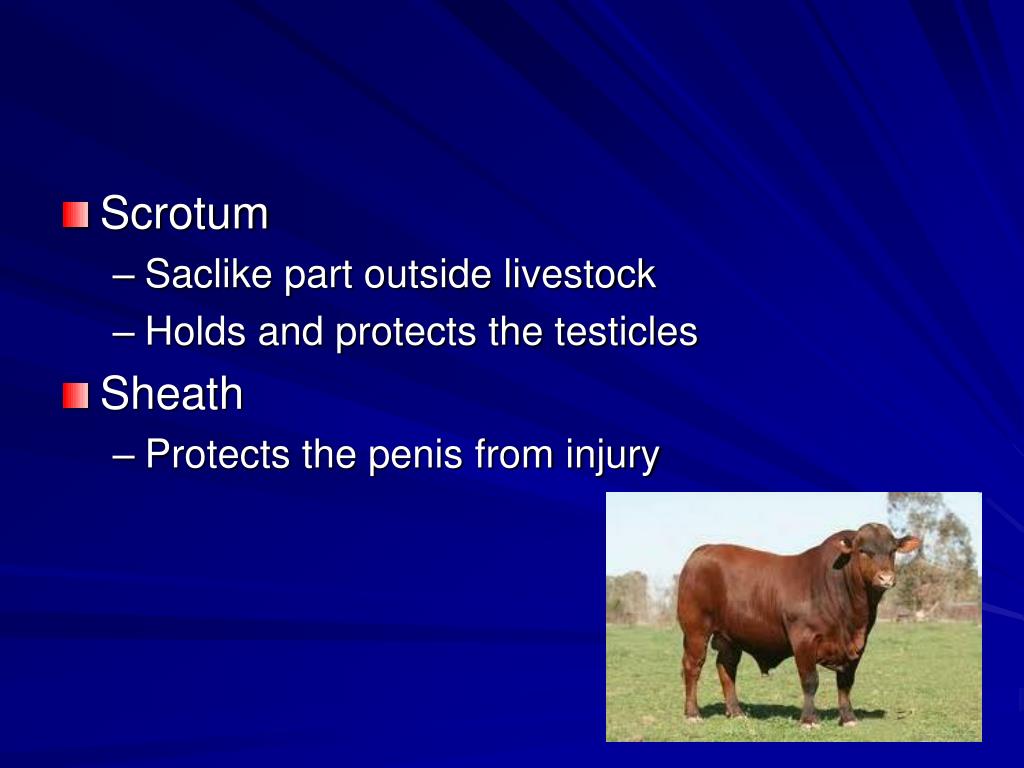 Scrotum
– Saclike part outside livestock
– Holds and protects the testicles

Sheath
– Protects the penis from injury